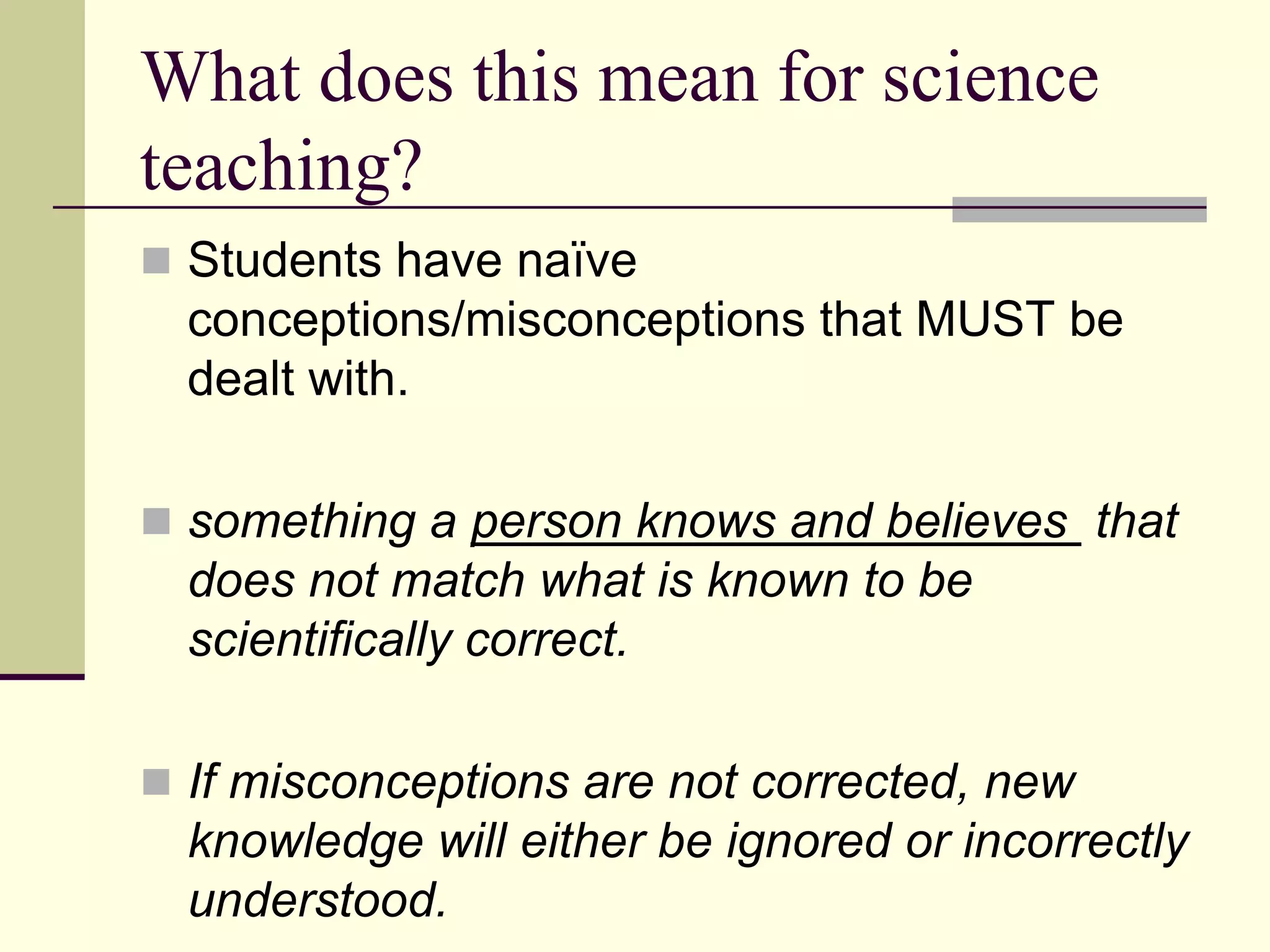 What does this mean for science teaching?

Students have naïve conceptions/misconceptions that MUST be dealt with.

something a person knows and believes that does not match what is known to be scientifically correct.

If misconceptions are not corrected, new knowledge will either be ignored or incorrectly understood.